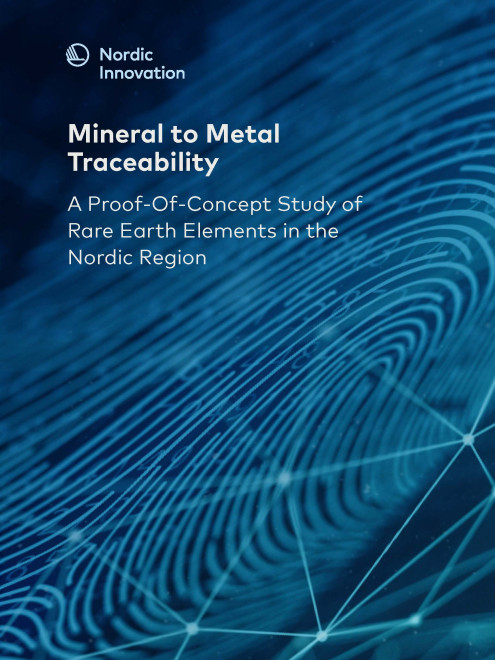 Nordic Innovation

Mineral to Metal Traceability

A Proof-Of-Concept Study of Rare Earth Elements in the Nordic Region